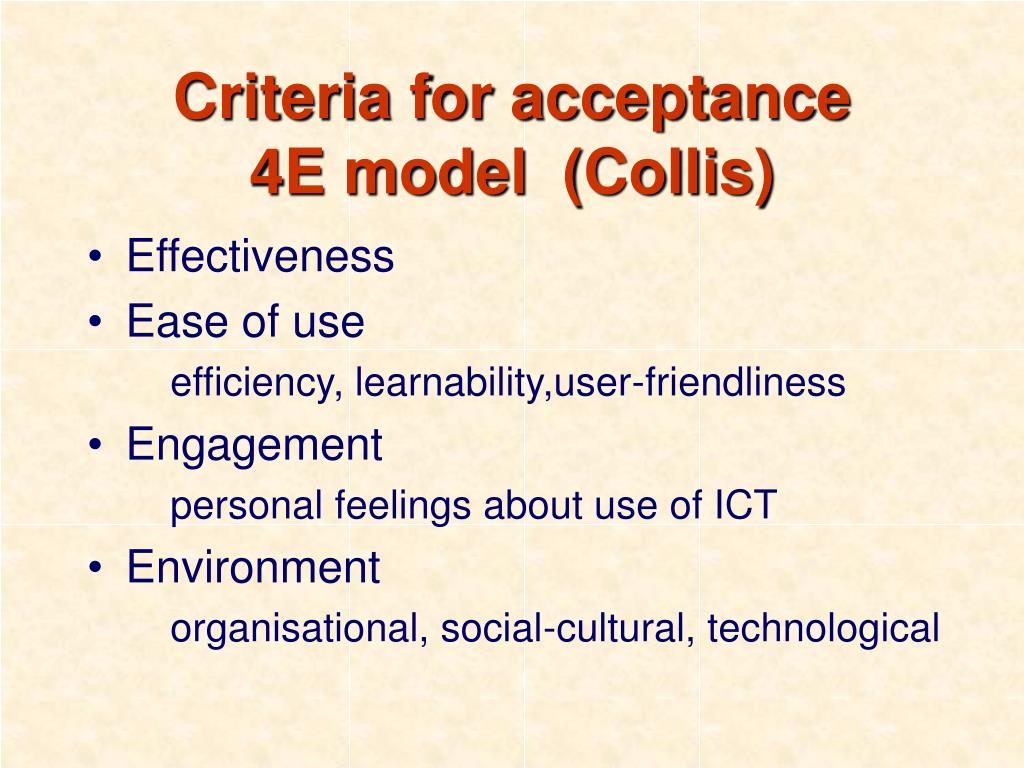 Criteria for acceptance
4E model (Collis)

• Effectiveness
• Ease of use
efficiency, learnability,user-friendliness
• Engagement
personal feelings about use of ICT
• Environment
organisational, social-cultural, technological